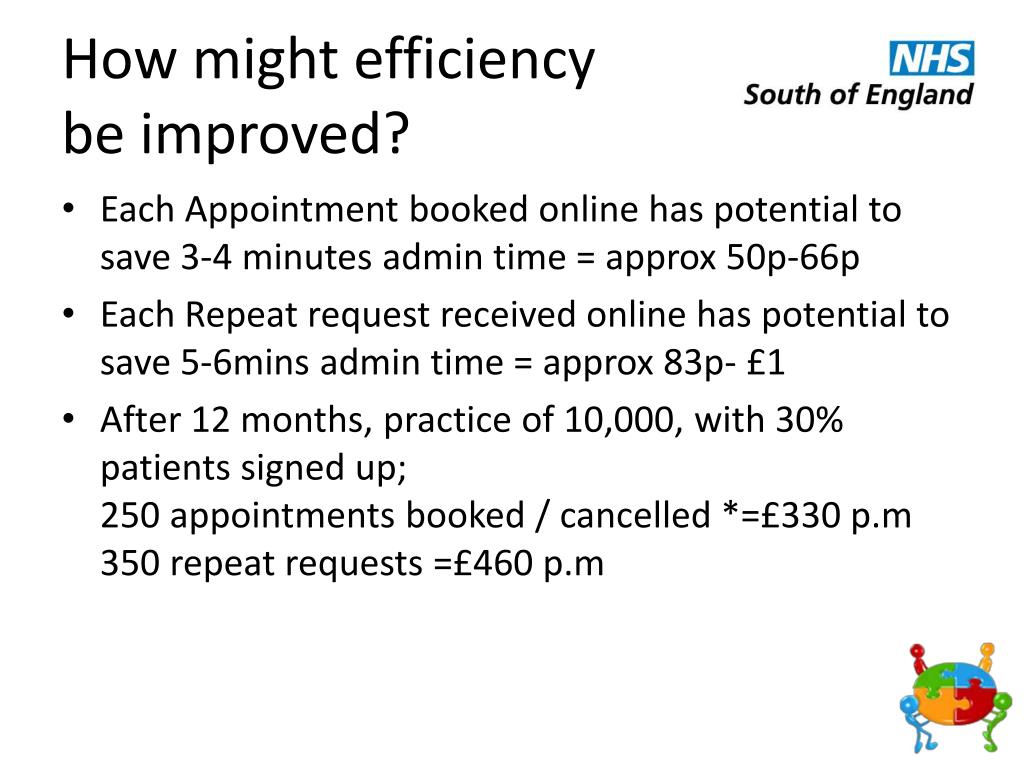 How might efficiency be improved?

NHS
South of England

• Each Appointment booked online has potential to save 3-4 minutes admin time = approx 50p-66p
• Each Repeat request received online has potential to save 5-6mins admin time = approx 83p- £1
• After 12 months, practice of 10,000, with 30% patients signed up;
250 appointments booked / cancelled *=£330 p.m
350 repeat requests =£460 p.m